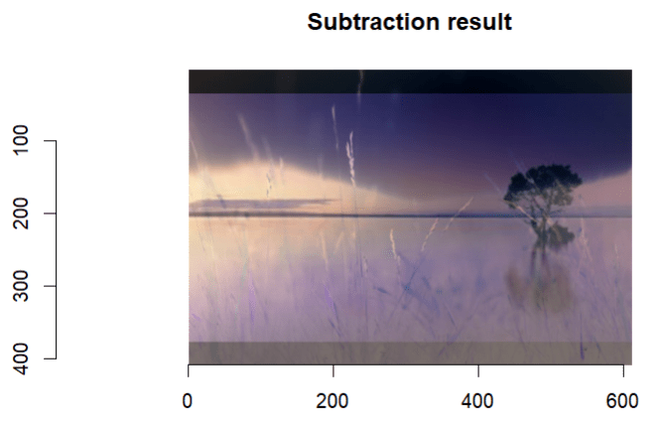 Subtraction result

100
200
300
400

0
200
400
600